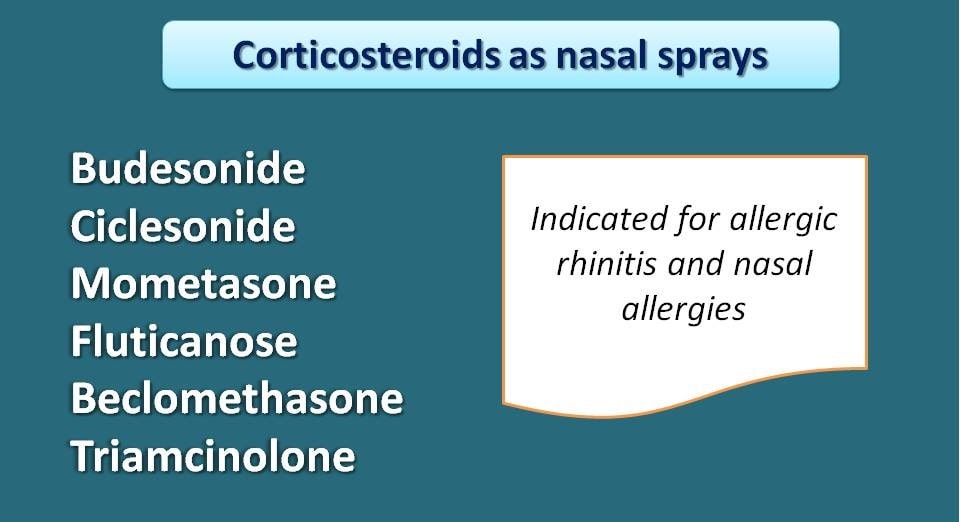 Corticosteroids as nasal sprays

Budesonide
Ciclesonide
Mometasone
Fluticanose
Beclomethasone
Triamcinolone

Indicated for allergic rhinitis and nasal allergies